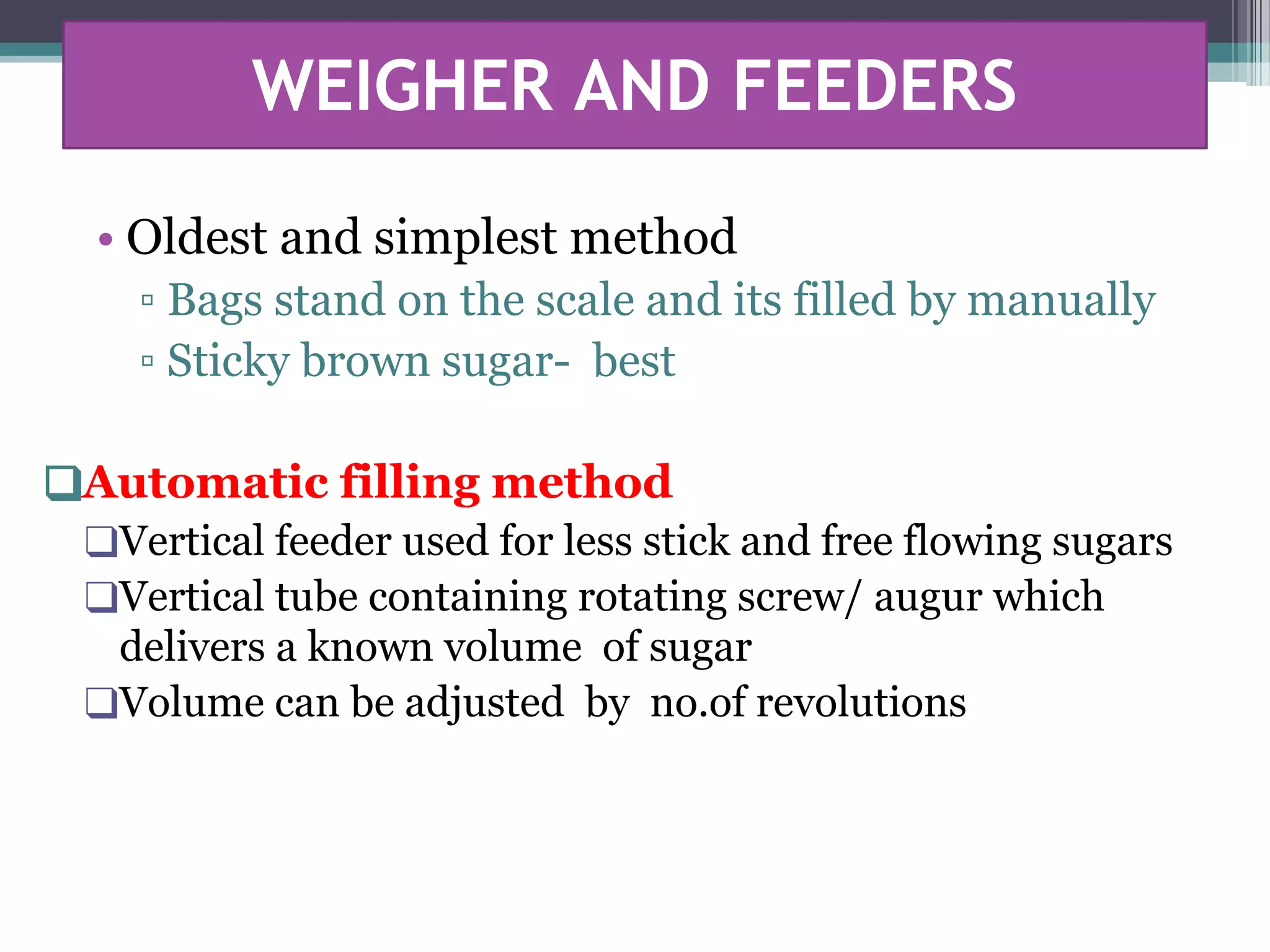 WEIGHER AND FEEDERS

• Oldest and simplest method
▫ Bags stand on the scale and its filled by manually
▫ Sticky brown sugar- best

❑Automatic filling method
❑Vertical feeder used for less stick and free flowing sugars
❑Vertical tube containing rotating screw/ augur which delivers a known volume of sugar
❑Volume can be adjusted by no.of revolutions